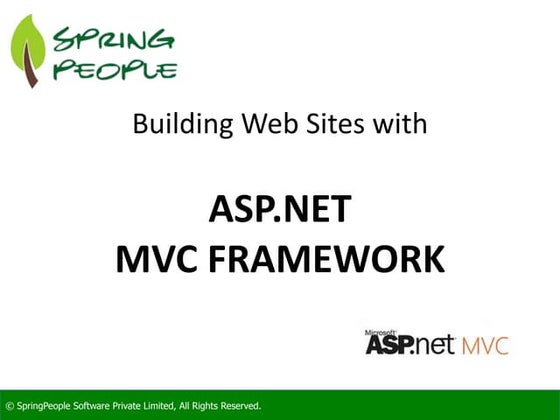 SPRING PEOPLE

Building Web Sites with

ASP.NET
MVC FRAMEWORK

Microsoft ASP.net MVC

© SpringPeople Software Private Limited, All Rights Reserved.